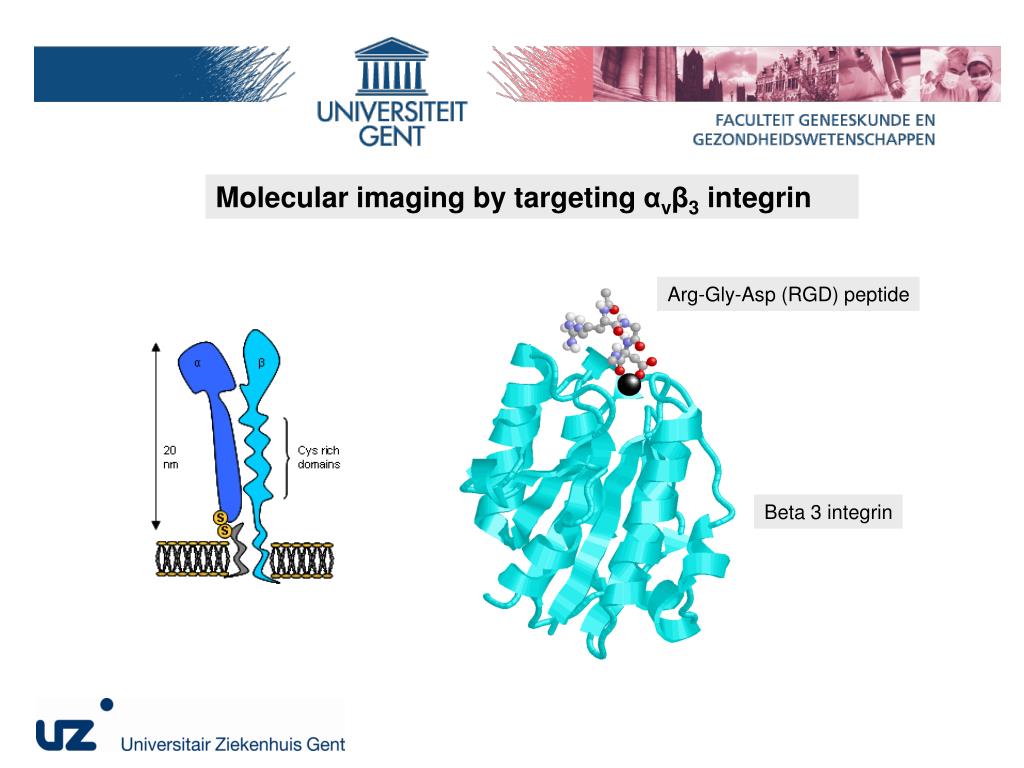 UNIVERSITEIT GENT

FACULTEIT GENEESKUNDE EN GEZONDHEIDSWETENSCHAPPEN

Molecular imaging by targeting $\alpha_v\beta_3$ integrin

Arg-Gly-Asp (RGD) peptide

α

β

20 nm

Cys rich domains

S

S

Beta 3 integrin

UZ Universitair Ziekenhuis Gent